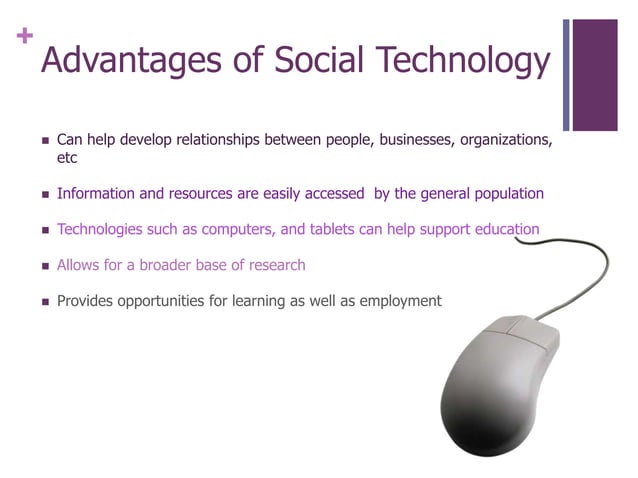 +
Advantages of Social Technology

- Can help develop relationships between people, businesses, organizations, etc
- Information and resources are easily accessed by the general population
- Technologies such as computers, and tablets can help support education
- Allows for a broader base of research
- Provides opportunities for learning as well as employment